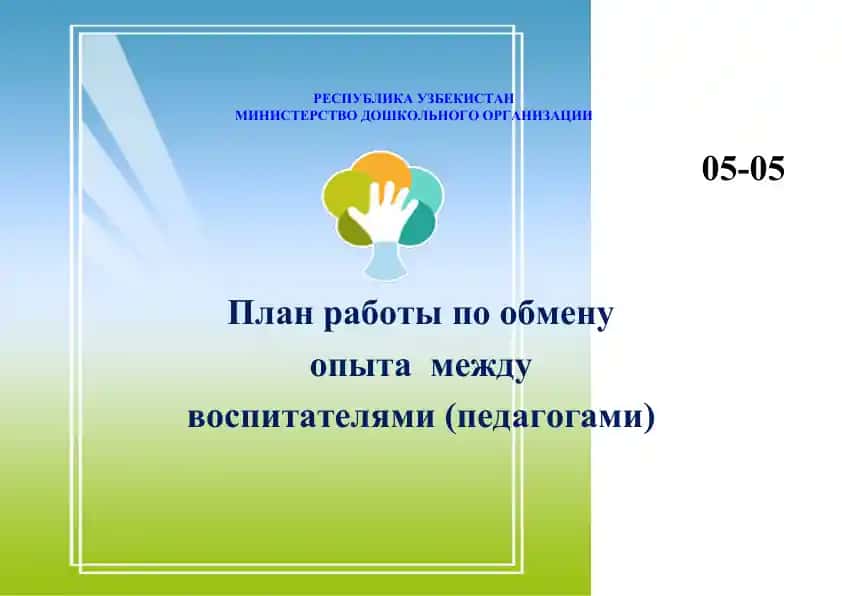 РЕСПУБЛИКА УЗБЕКИСТАН
МИНИСТЕРСТВО ДОШКОЛЬНОГО ОРГАНИЗАЦИИ

05-05

План работы по обмену опыта между воспитателями (педагогами)